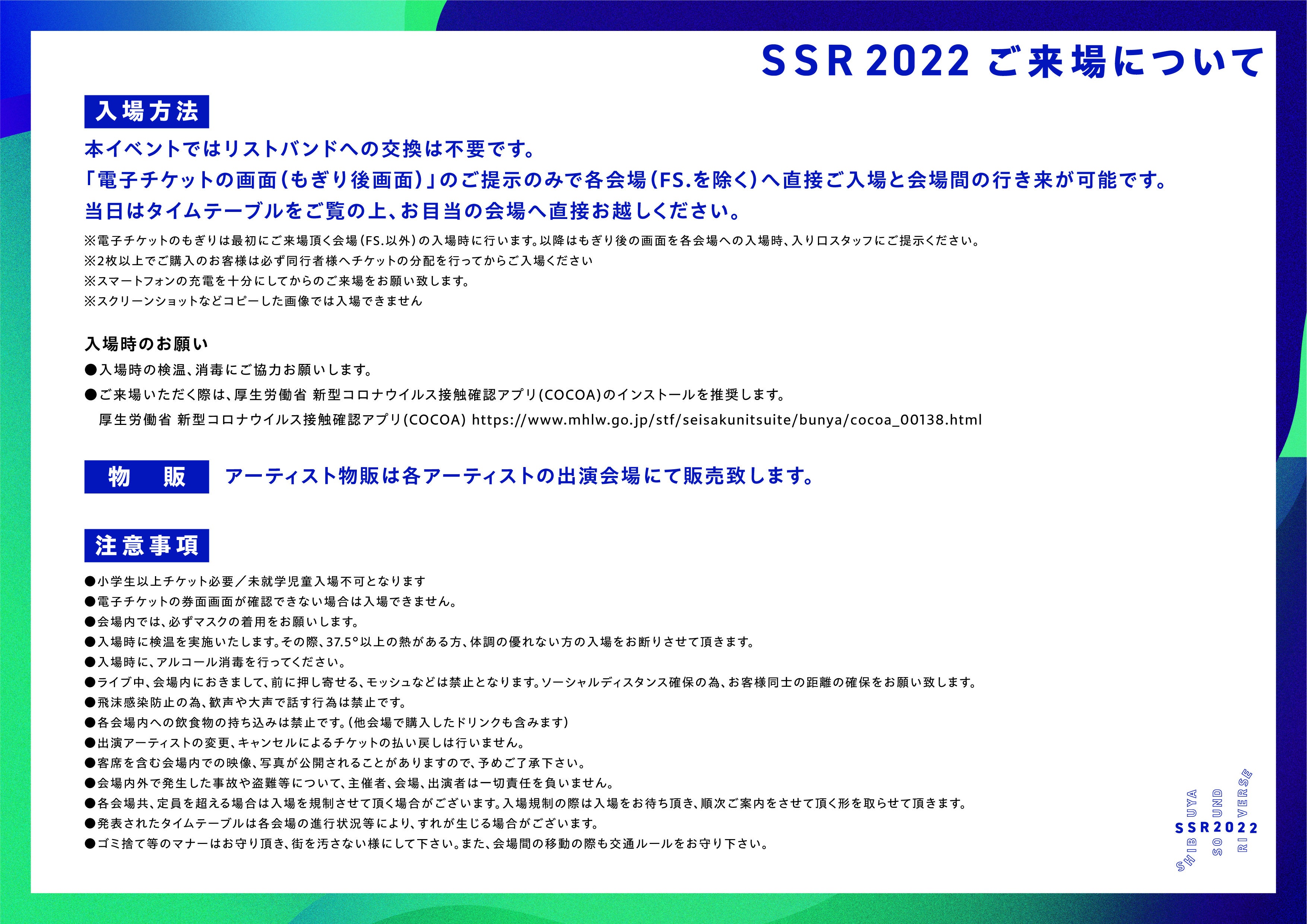 SSR 2022 ご来場について

入場方法

本イベントではリストバンドへの交換は不要です。
「電子チケットの画面(もぎり後画面)」のご提示のみで各会場(FS.を除く)へ直接ご入場と会場間の行き来が可能です。
当日はタイムテーブルをご覧の上、お目当の会場へ直接お越しください。

※電子チケットのもぎりは最初にご来場頂く会場(FS.以外)の入場時に行います。以降はもぎり後の画面を各会場への入場時、入り口スタッフにご提示ください。
※2枚以上でご購入のお客様は必ず同行者様へチケットの分配を行ってからご入場ください
※スマートフォンの充電を十分にしてからのご来場をお願い致します。
※スクリーンショットなどコピーした画像では入場できません

入場時のお願い
●入場時の検温、消毒にご協力お願いします。
●ご来場いただく際は、厚生労働省 新型コロナウイルス接触確認アプリ(COCOA)のインストールを推奨します。
厚生労働省 新型コロナウイルス接触確認アプリ(COCOA) https://www.mhlw.go.jp/stf/seisakunitsuite/bunya/cocoa_00138.html

物 販

アーティスト物販は各アーティストの出演会場にて販売致します。

注意事項

●小学生以上チケット必要／未就学児童入場不可となります
●電子チケットの券面画面が確認できない場合は入場できません。
●会場内では、必ずマスクの着用をお願いします。
●入場時に検温を実施いたします。その際、37.5°以上の熱がある方、体調の優れない方の入場をお断りさせて頂きます。
●入場時に、アルコール消毒を行ってください。
●ライブ中、会場内におきまして、前に押し寄せる、モッシュなどは禁止となります。ソーシャルディスタンス確保の為、お客様同士の距離の確保をお願い致します。
●飛沫感染防止の為、歓声や大声で話す行為は禁止です。
●各会場内への飲食物の持ち込みは禁止です。(他会場で購入したドリンクも含みます)
●出演アーティストの変更、キャンセルによるチケットの払い戻しは行いません。
●客席を含む会場内での映像、写真が公開されることがありますので、予めご了承下さい。
●会場内外で発生した事故や盗難等について、主催者、会場、出演者は一切責任を負いません。
●各会場共、定員を超える場合は入場を規制させて頂く場合がございます。入場規制の際は入場をお待ち頂き、順次ご案内をさせて頂く形を取らせて頂きます。
●発表されたタイムテーブルは各会場の進行状況等により、ずれが生じる場合がございます。
●ゴミ捨て等のマナーはお守り頂き、街を汚さない様にして下さい。また、会場間の移動の際も交通ルールをお守り下さい。

SHIBUYA SOUND RIVERSE
SSR2022